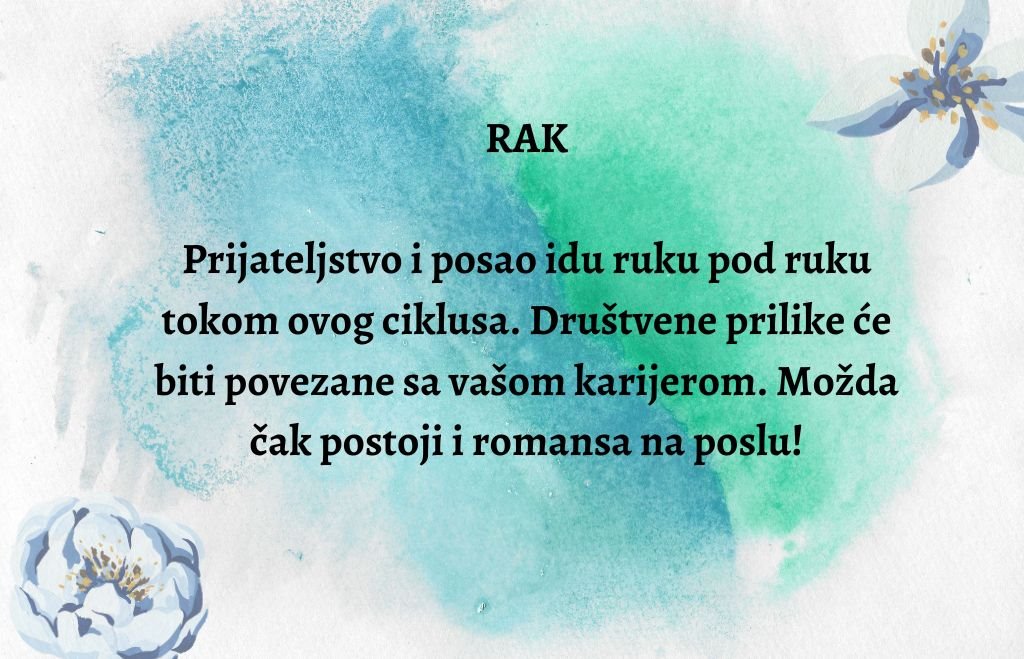 RAK

Prijateljstvo i posao idu ruku pod ruku tokom ovog ciklusa. Društvene prilike će biti povezane sa vašom karijerom. Možda čak postoji i romansa na poslu!